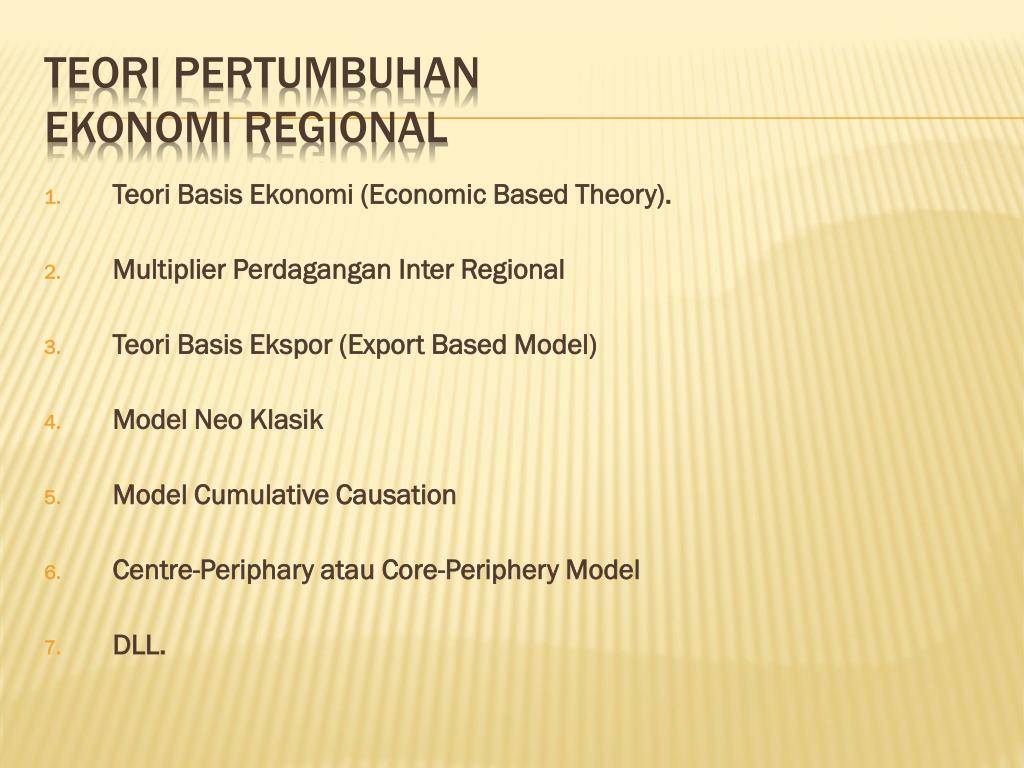 TEORI PERTUMBUHAN EKONOMI REGIONAL

1. Teori Basis Ekonomi (Economic Based Theory).

2. Multiplier Perdagangan Inter Regional

3. Teori Basis Ekspor (Export Based Model)

4. Model Neo Klasik

5. Model Cumulative Causation

6. Centre-Periphary atau Core-Periphery Model

7. DLL.